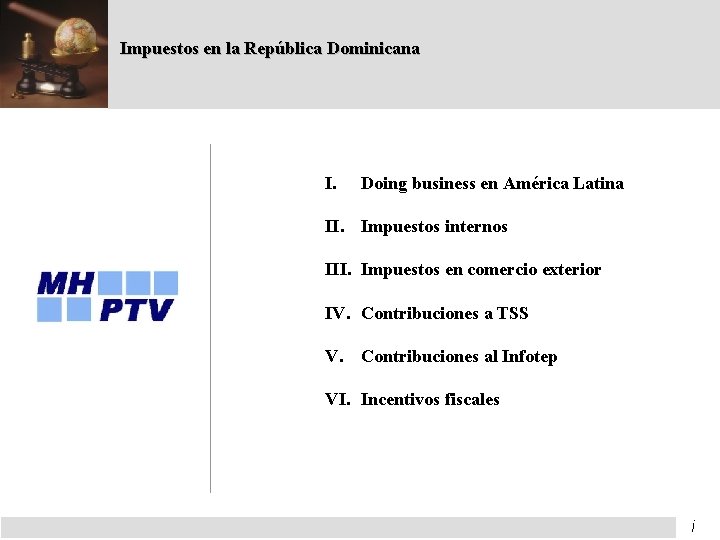 Impuestos en la República Dominicana

MH
PTV

I. Doing business en América Latina

II. Impuestos internos

III. Impuestos en comercio exterior

IV. Contribuciones a TSS

V. Contribuciones al Infotep

VI. Incentivos fiscales

i